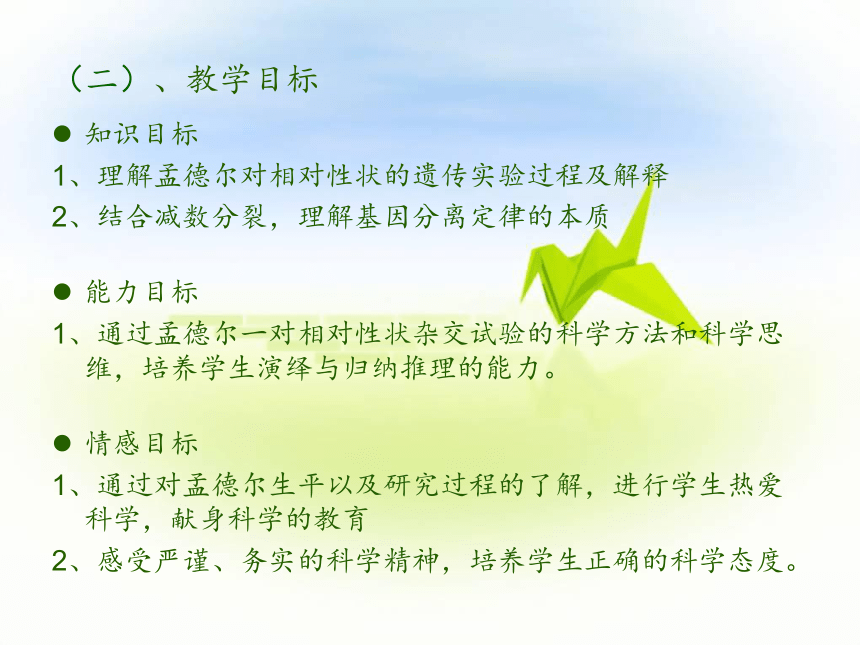 （二）、教学目标

● 知识目标

1、理解孟德尔对相对性状的遗传实验过程及解释

2、结合减数分裂，理解基因分离定律的本质

● 能力目标

1、通过孟德尔一对相对性状杂交试验的科学方法和科学思维，培养学生演绎与归纳推理的能力。

● 情感目标

1、通过对孟德尔生平以及研究过程的了解，进行学生热爱科学，献身科学的教育

2、感受严谨、务实的科学精神，培养学生正确的科学态度。